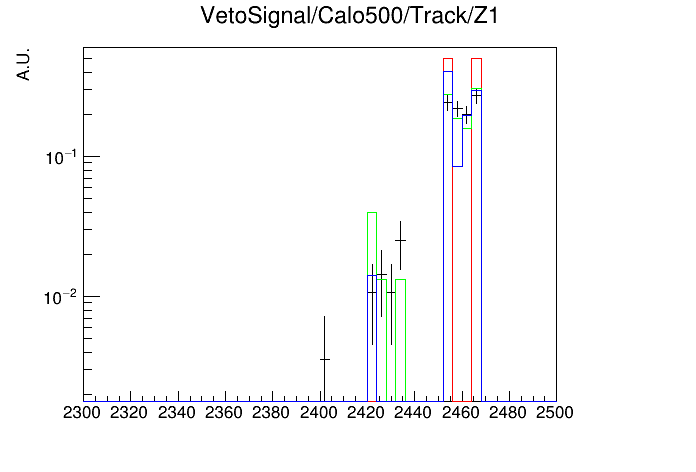 VetoSignal/Calo500/Track/Z1

A.U.

$10^{-1}$

$10^{-2}$

2300 2320 2340 2360 2380 2400 2420 2440 2460 2480 2500